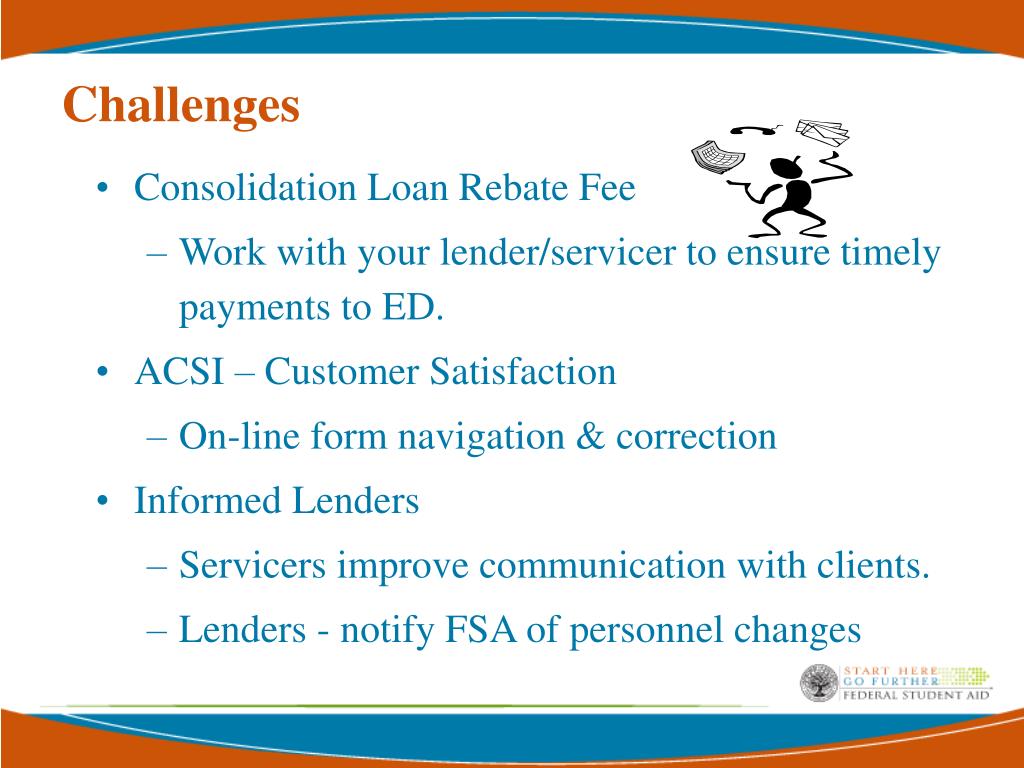 Challenges

• Consolidation Loan Rebate Fee
– Work with your lender/servicer to ensure timely payments to ED.
• ACSI – Customer Satisfaction
– On-line form navigation & correction
• Informed Lenders
– Servicers improve communication with clients.
– Lenders - notify FSA of personnel changes

START HERE
GO FURTHER
FEDERAL STUDENT AID